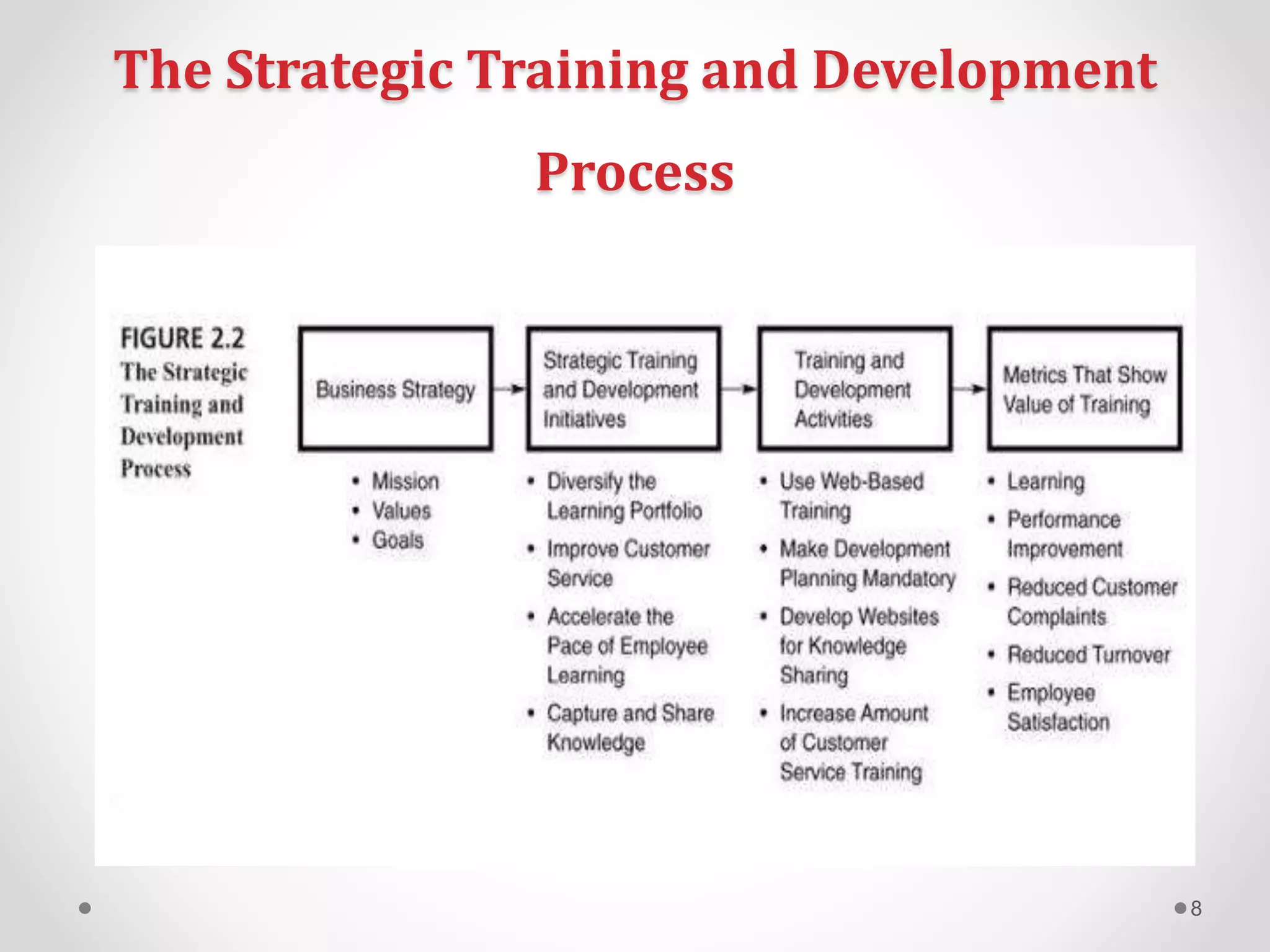 The Strategic Training and Development Process

FIGURE 2.2
The Strategic Training and Development Process

Business Strategy

- Mission
- Values
- Goals

Strategic Training and Development Initiatives

- Diversify the Learning Portfolio
- Improve Customer Service
- Accelerate the Pace of Employee Learning
- Capture and Share Knowledge

Training and Development Activities

- Use Web-Based Training
- Make Development Planning Mandatory
- Develop Websites for Knowledge Sharing
- Increase Amount of Customer Service Training

Metrics That Show Value of Training

- Learning
- Performance Improvement
- Reduced Customer Complaints
- Reduced Turnover
- Employee Satisfaction

8